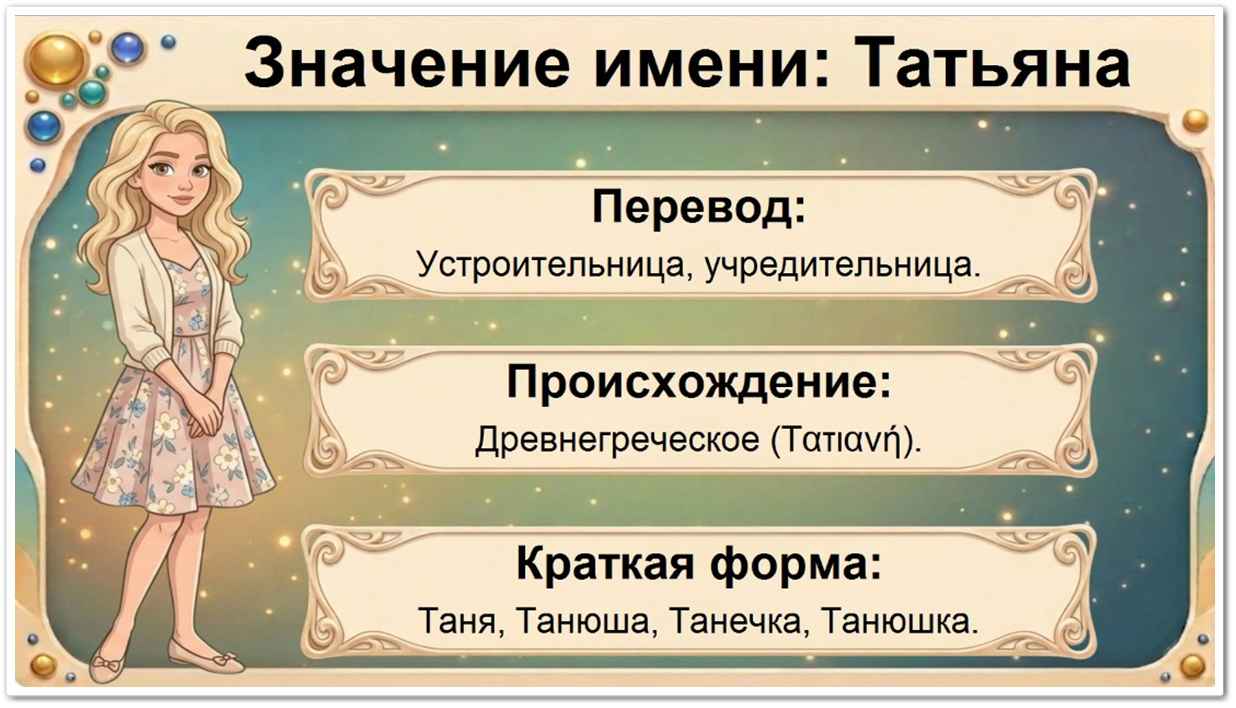 Значение имени: Татьяна

Перевод:
Устроительница, учредительница.

Происхождение:
Древнегреческое (Τατιανή).

Краткая форма:
Таня, Танюша, Танечка, Танюшка.